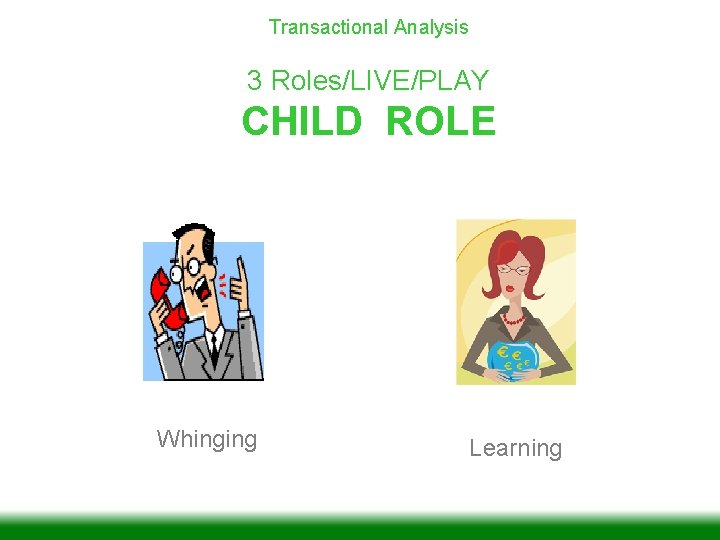 Transactional Analysis

3 Roles/LIVE/PLAY
CHILD ROLE

Whinging

Learning